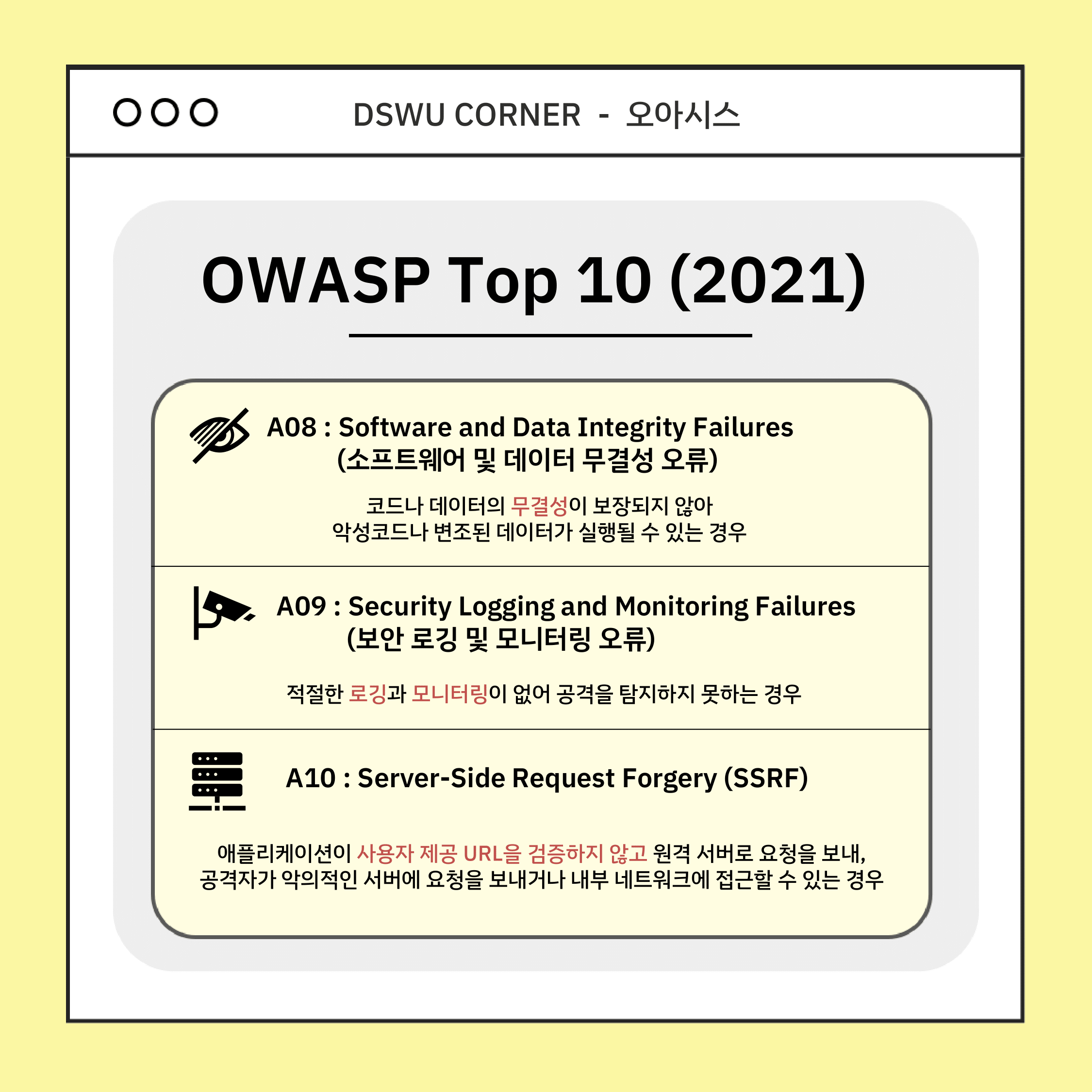 DSWU CORNER - 오아시스

OWASP Top 10 (2021)

A08 : Software and Data Integrity Failures
(소프트웨어 및 데이터 무결성 오류)

코드나 데이터의 무결성이 보장되지 않아
악성코드나 변조된 데이터가 실행될 수 있는 경우

A09 : Security Logging and Monitoring Failures
(보안 로깅 및 모니터링 오류)

적절한 로깅과 모니터링이 없어 공격을 탐지하지 못하는 경우

A10 : Server-Side Request Forgery (SSRF)

애플리케이션이 사용자 제공 URL을 검증하지 않고 원격 서버로 요청을 보내,
공격자가 악의적인 서버에 요청을 보내거나 내부 네트워크에 접근할 수 있는 경우